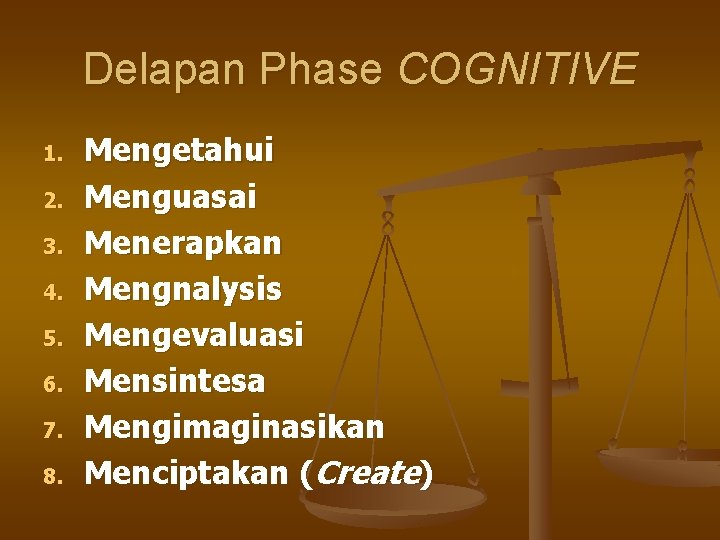 Delapan Phase COGNITIVE

1. Mengetahui
2. Menguasai
3. Menerapkan
4. Mengnalysis
5. Mengevaluasi
6. Mensintesa
7. Mengimaginasikan
8. Menciptakan (Create)